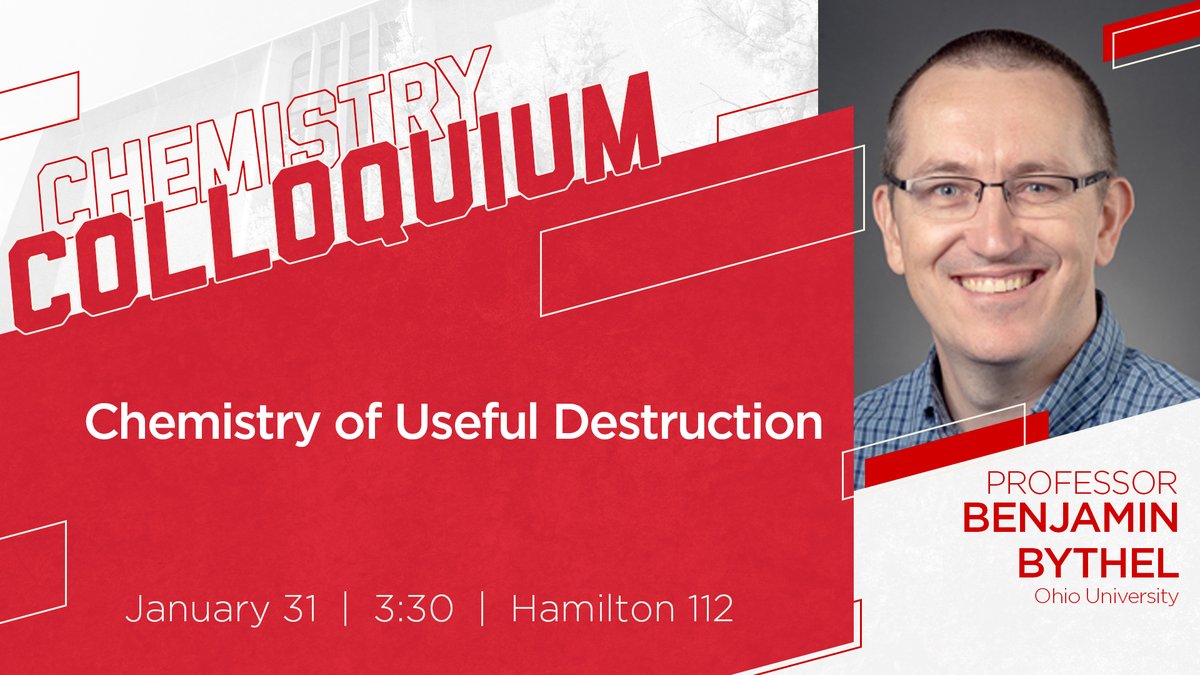 CHEMISTRY COLLOQUIUM

Chemistry of Useful Destruction

January 31 | 3:30 | Hamilton 112

PROFESSOR
BENJAMIN BYTHEL
Ohio University